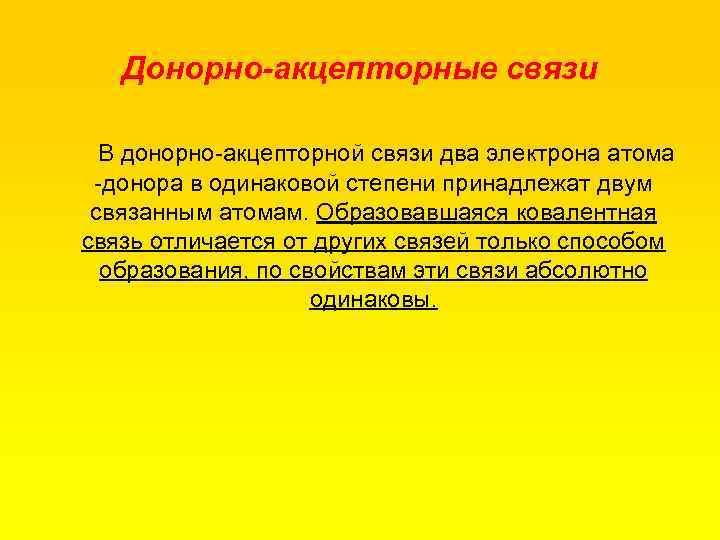 Донорно-акцепторные связи

В донорно-акцепторной связи два электрона атома -донора в одинаковой степени принадлежат двум связанным атомам. Образовавшаяся ковалентная связь отличается от других связей только способом образования, по свойствам эти связи абсолютно одинаковы.